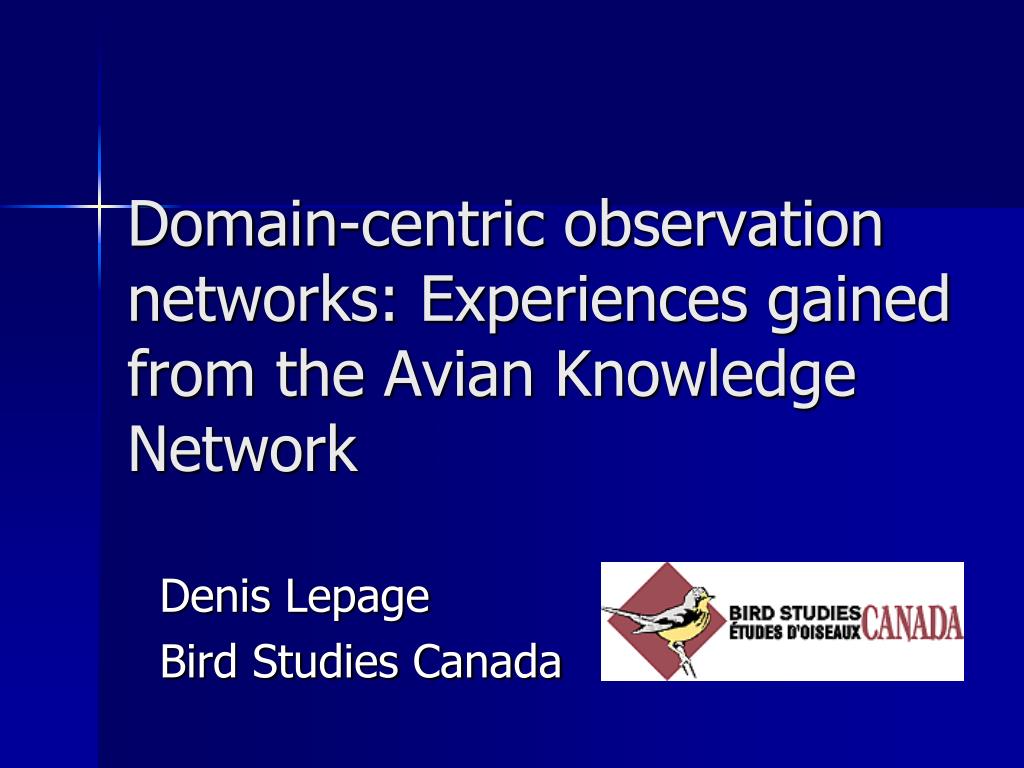 Domain-centric observation networks: Experiences gained from the Avian Knowledge Network

Denis Lepage
Bird Studies Canada

BIRD STUDIES
ÉTUDES D'OISEAUX
CANADA